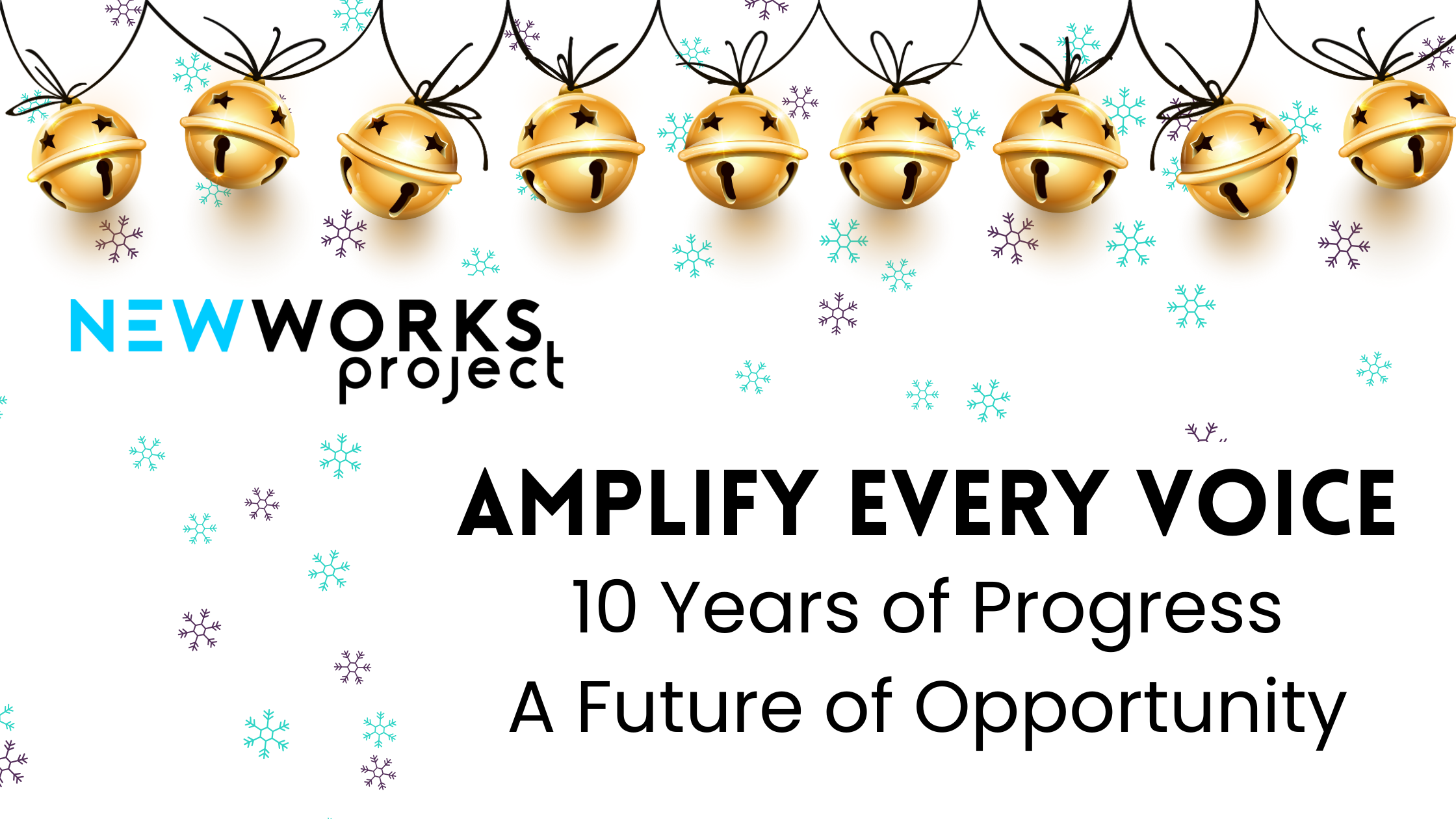 NEWWORKS project

AMPLIFY EVERY VOICE

10 Years of Progress

A Future of Opportunity